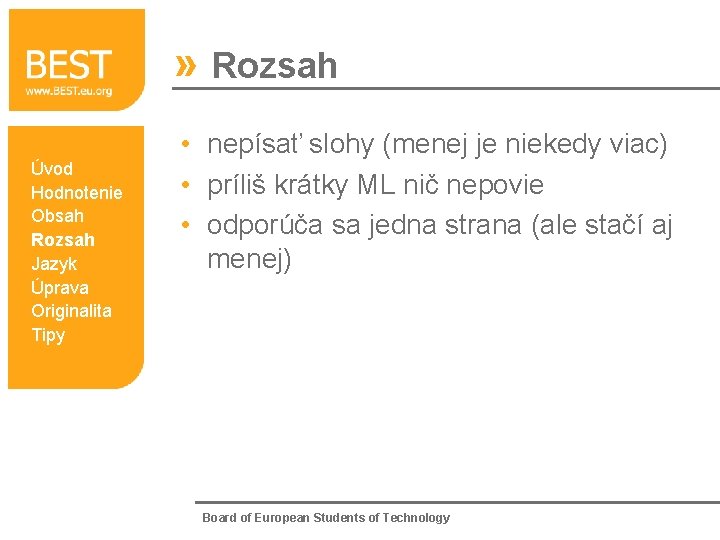 BEST
www.BEST.eu.org

Úvod
Hodnotenie
Obsah
Rozsah
Jazyk
Úprava
Originalita
Tipy

» Rozsah

• nepísať slohy (menej je niekedy viac)
• príliš krátky ML nič nepovie
• odporúča sa jedna strana (ale stačí aj menej)

Board of European Students of Technology